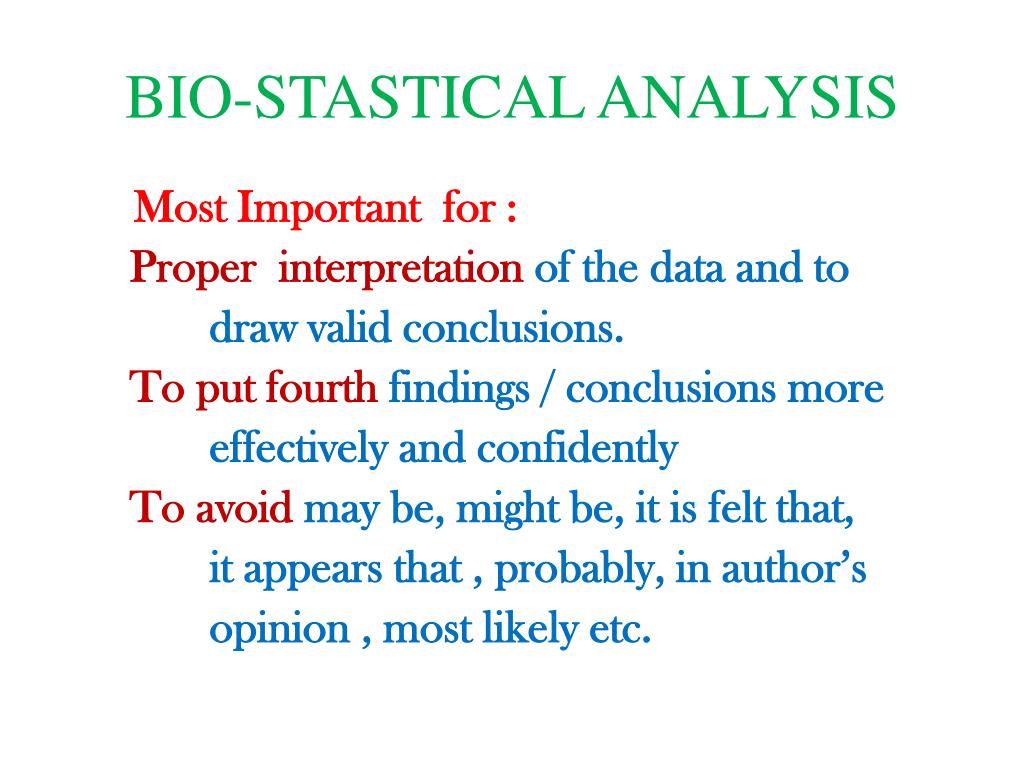 BIO-STASTICAL ANALYSIS

Most Important for :

Proper interpretation of the data and to draw valid conclusions.

To put fourth findings / conclusions more effectively and confidently

To avoid may be, might be, it is felt that, it appears that , probably, in author's opinion , most likely etc.